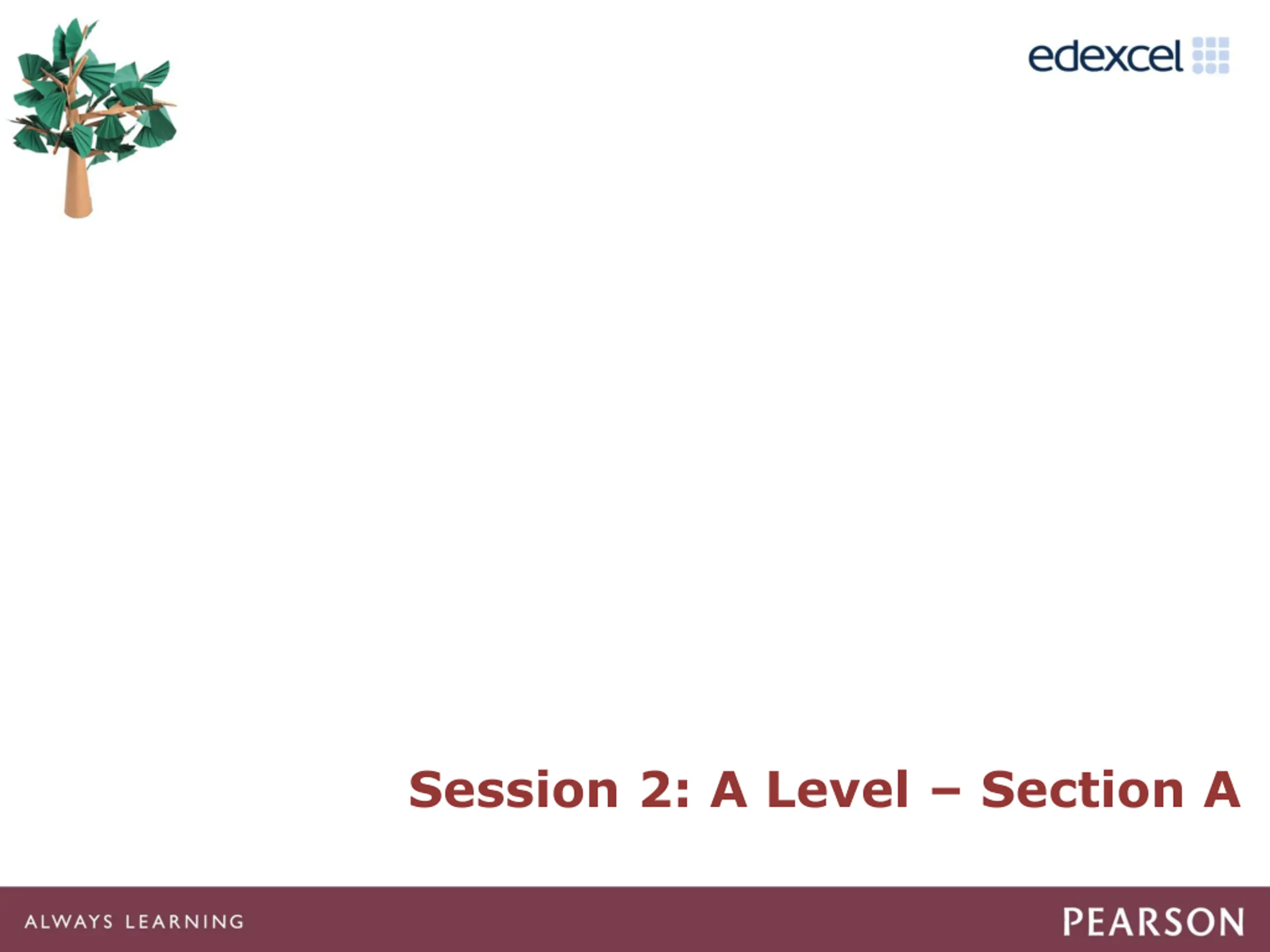 edexcel

Session 2: A Level – Section A

ALWAYS LEARNING

PEARSON